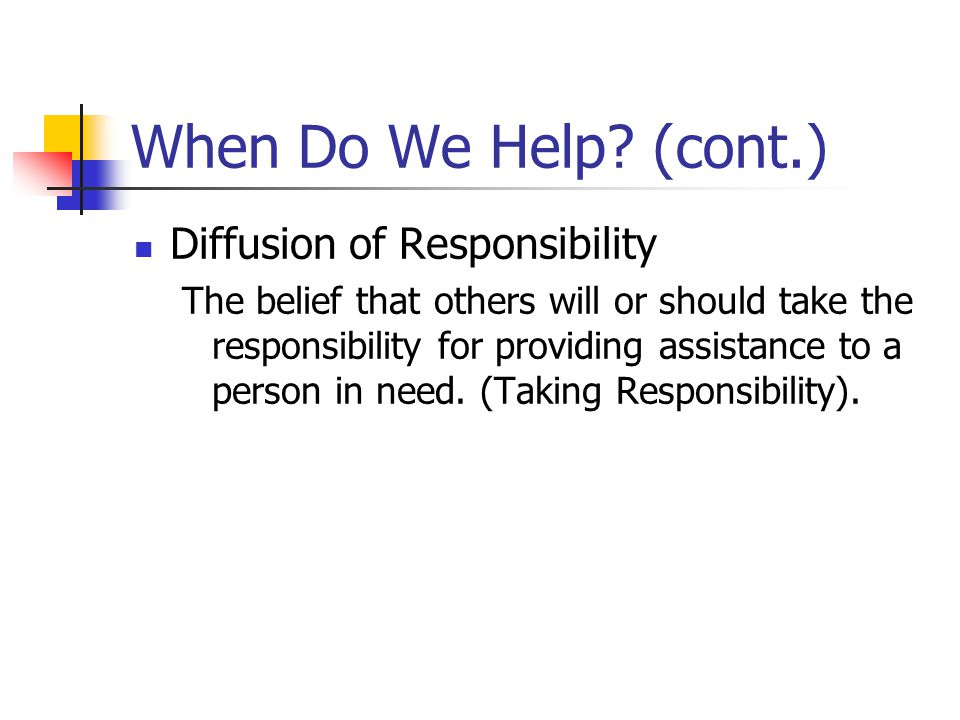 When Do We Help? (cont.)

Diffusion of Responsibility

The belief that others will or should take the responsibility for providing assistance to a person in need. (Taking Responsibility).